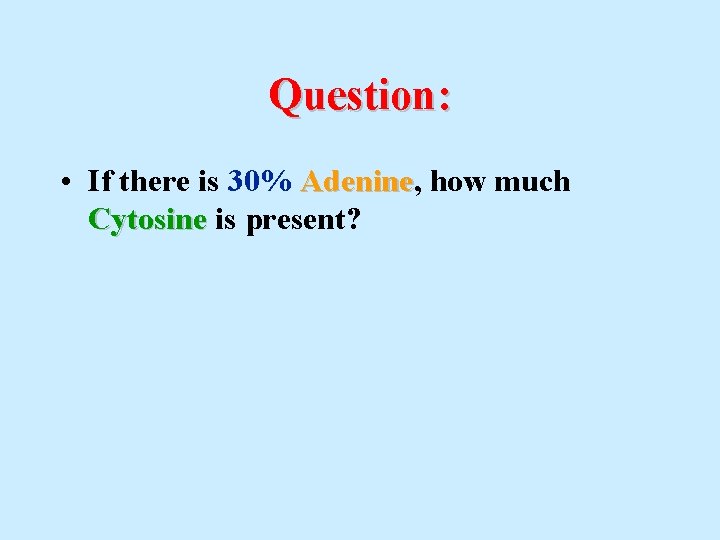 Question:

• If there is 30% Adenine, how much Cytosine is present?